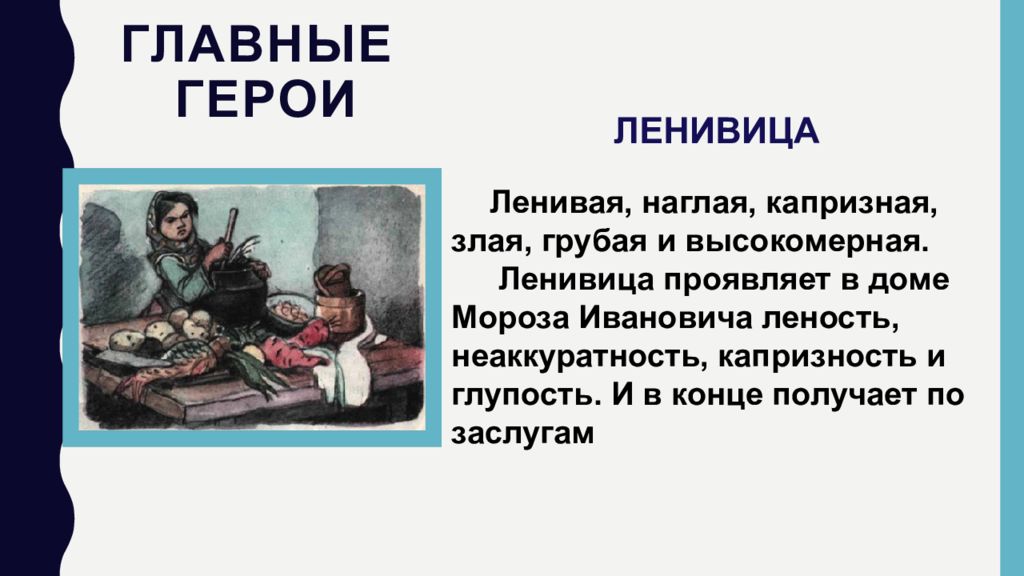 ГЛАВНЫЕ ГЕРОИ

ЛЕНИВИЦА

Ленивая, наглая, капризная, злая, грубая и высокомерная.

Ленивица проявляет в доме Мороза Ивановича леность, неаккуратность, капризность и глупость. И в конце получает по заслугам